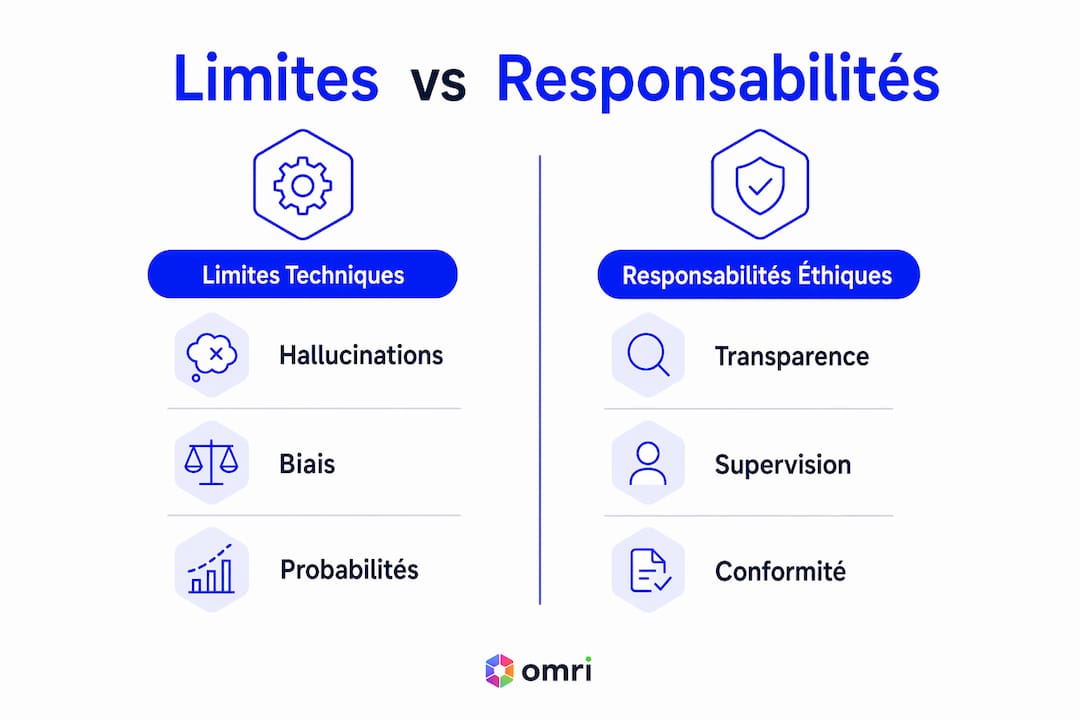 Limites vs Responsabilités

Limites Techniques

Hallucinations

Biais

Probabilités

Responsabilités Éthiques

Transparence

Supervision

Conformité

omri